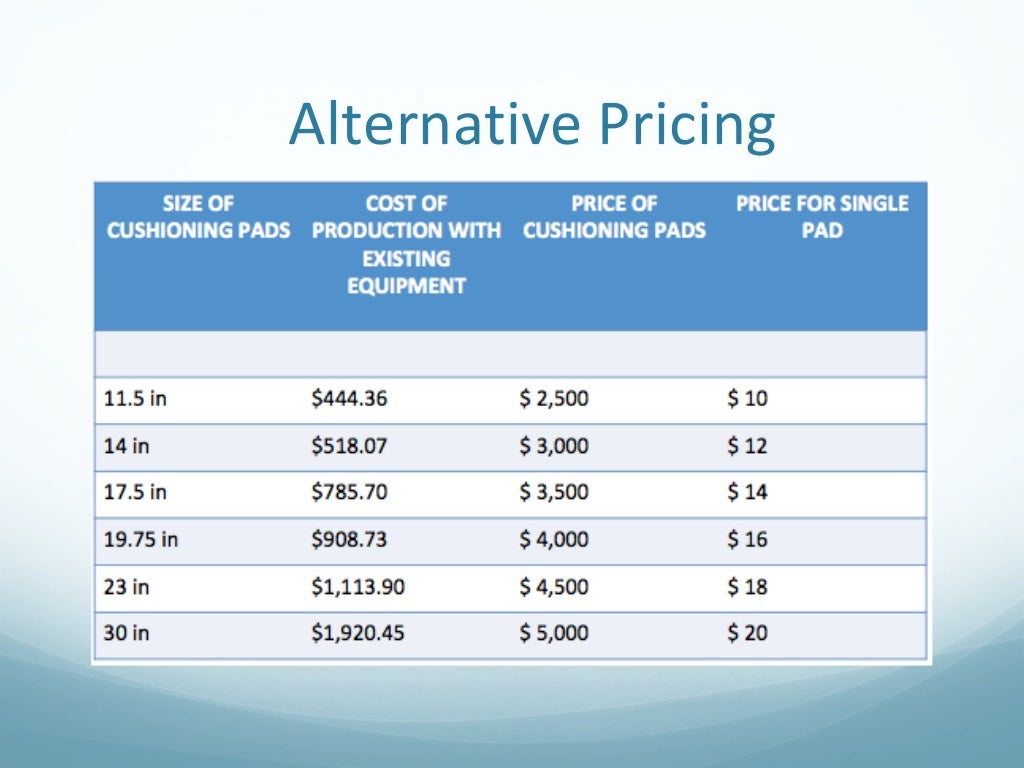 Alternative Pricing

| SIZE OF CUSHIONING PADS | COST OF PRODUCTION WITH EXISTING EQUIPMENT | PRICE OF CUSHIONING PADS | PRICE FOR SINGLE PAD |
|---|---|---|---|
| | | | |
| 11.5 in | \$444.36 | \$ 2,500 | \$ 10 |
| 14 in | \$518.07 | \$ 3,000 | \$ 12 |
| 17.5 in | \$785.70 | \$ 3,500 | \$ 14 |
| 19.75 in | \$908.73 | \$ 4,000 | \$ 16 |
| 23 in | \$1,113.90 | \$ 4,500 | \$ 18 |
| 30 in | \$1,920.45 | \$ 5,000 | \$ 20 |